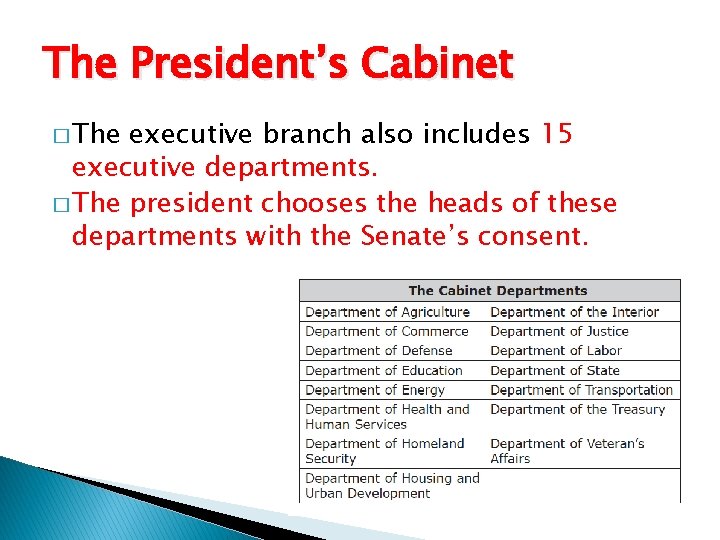 The President's Cabinet

□ The executive branch also includes 15 executive departments.

□ The president chooses the heads of these departments with the Senate's consent.

| The Cabinet Departments | |
|---|---|
| Department of Agriculture | Department of the Interior |
| Department of Commerce | Department of Justice |
| Department of Defense | Department of Labor |
| Department of Education | Department of State |
| Department of Energy | Department of Transportation |
| Department of Health and Human Services | Department of the Treasury |
| Department of Homeland Security | Department of Veteran's Affairs |
| Department of Housing and Urban Development | |